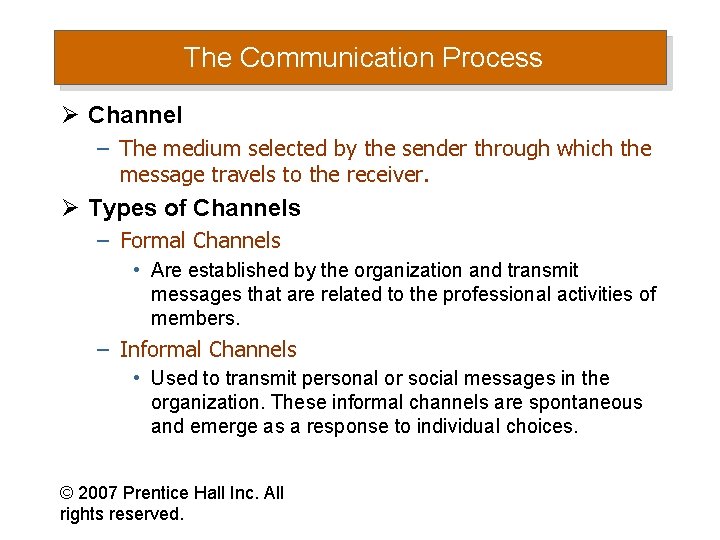 The Communication Process

➢ Channel

– The medium selected by the sender through which the message travels to the receiver.

➢ Types of Channels

– Formal Channels

• Are established by the organization and transmit messages that are related to the professional activities of members.

– Informal Channels

• Used to transmit personal or social messages in the organization. These informal channels are spontaneous and emerge as a response to individual choices.

© 2007 Prentice Hall Inc. All rights reserved.